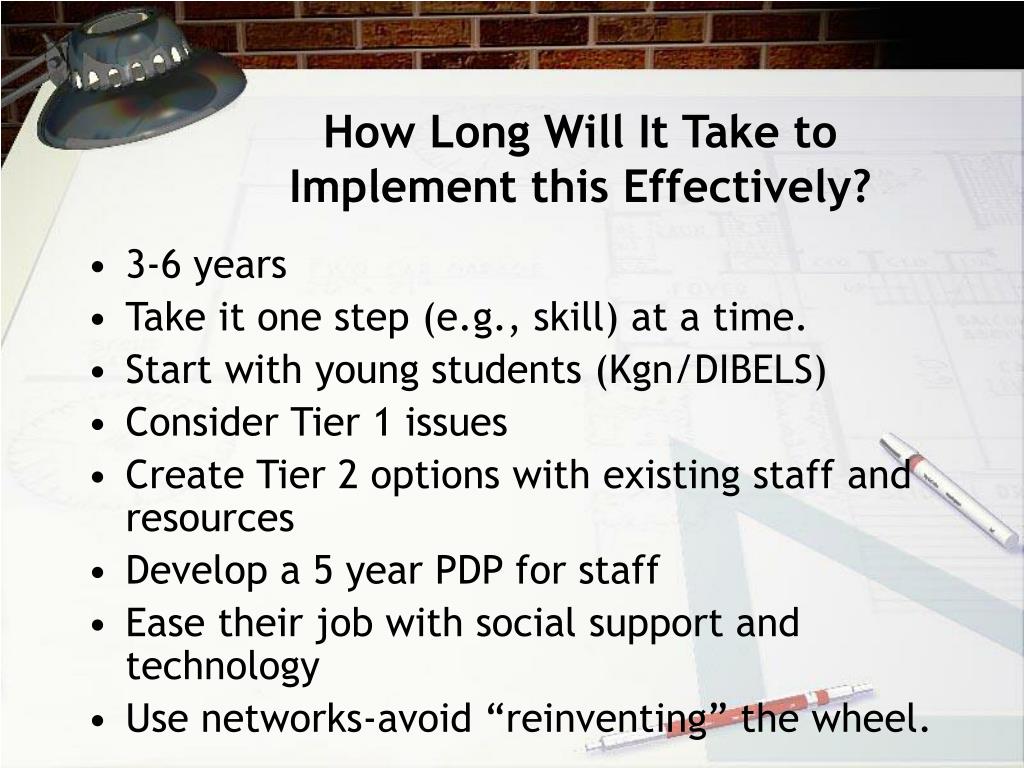 How Long Will It Take to Implement this Effectively?

• 3-6 years
• Take it one step (e.g., skill) at a time.
• Start with young students (Kgn/DIBELS)
• Consider Tier 1 issues
• Create Tier 2 options with existing staff and resources
• Develop a 5 year PDP for staff
• Ease their job with social support and technology
• Use networks-avoid “reinventing” the wheel.